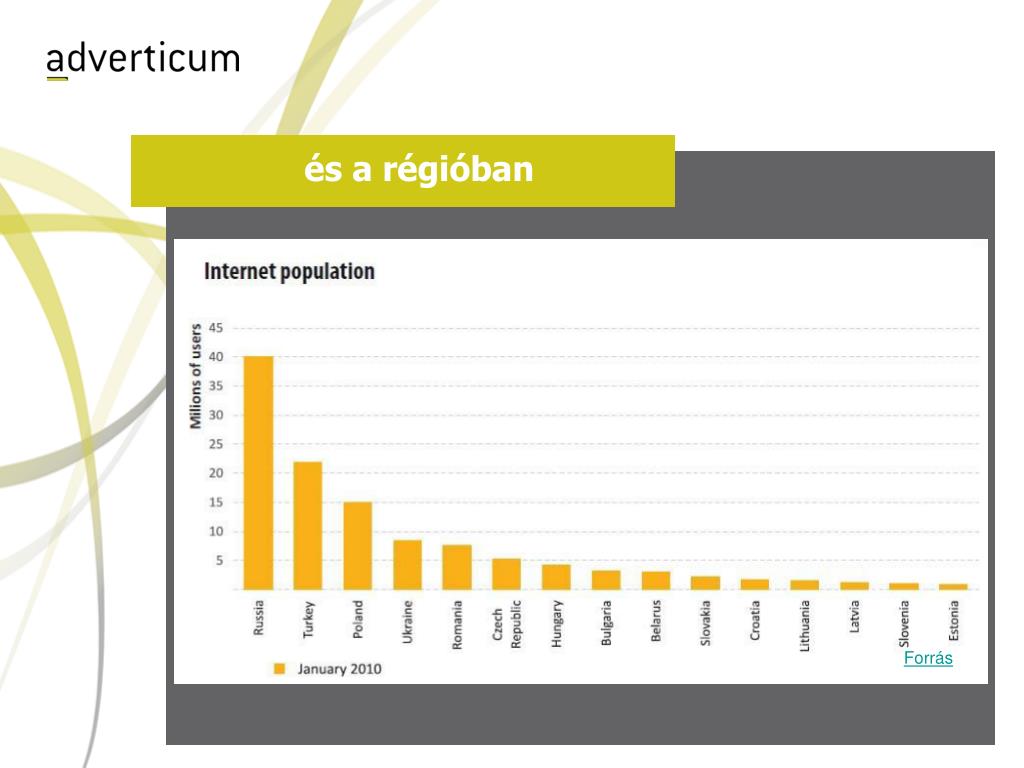 adverticum

és a régióban

Internet population

Milions of users

45
40
35
30
25
20
15
10
5

Russia
Turkey
Poland
Ukraine
Romania
Czech Republic
Hungary
Bulgaria
Belarus
Slovakia
Croatia
Lithuania
Latvia
Slovenia
Estonia

January 2010

Forrás